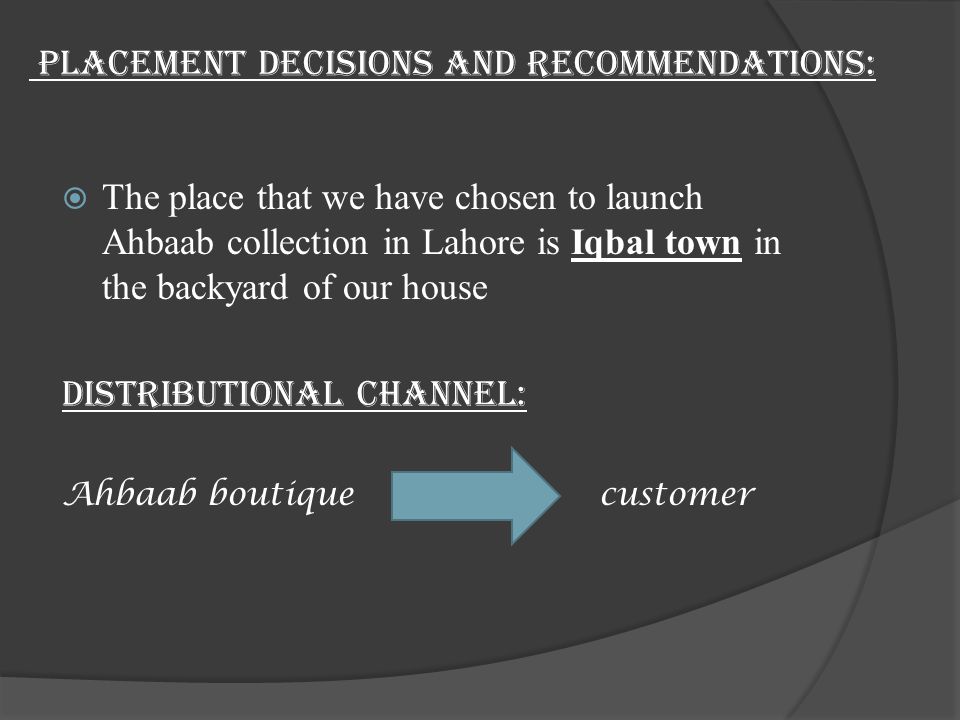 PLACEMENT DECISIONS AND RECOMMENDATIONS:

The place that we have chosen to launch Ahbaab collection in Lahore is Iqbal town in the backyard of our house

DISTRIBUTIONAL CHANNEL:

Ahbaab boutique customer